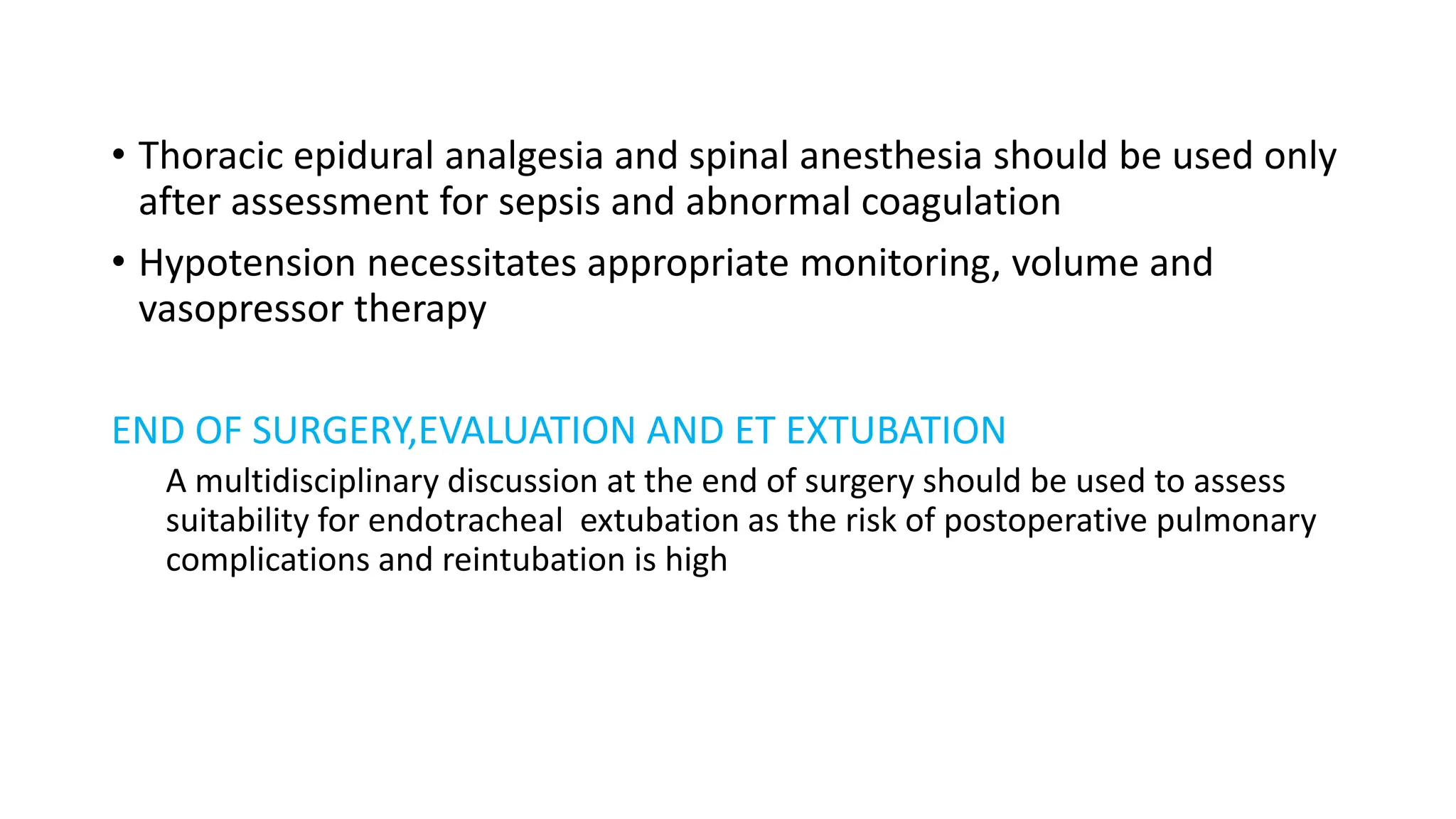 • Thoracic epidural analgesia and spinal anesthesia should be used only after assessment for sepsis and abnormal coagulation

• Hypotension necessitates appropriate monitoring, volume and vasopressor therapy

END OF SURGERY,EVALUATION AND ET EXTUBATION

A multidisciplinary discussion at the end of surgery should be used to assess suitability for endotracheal  extubation as the risk of postoperative pulmonary complications and reintubation is high